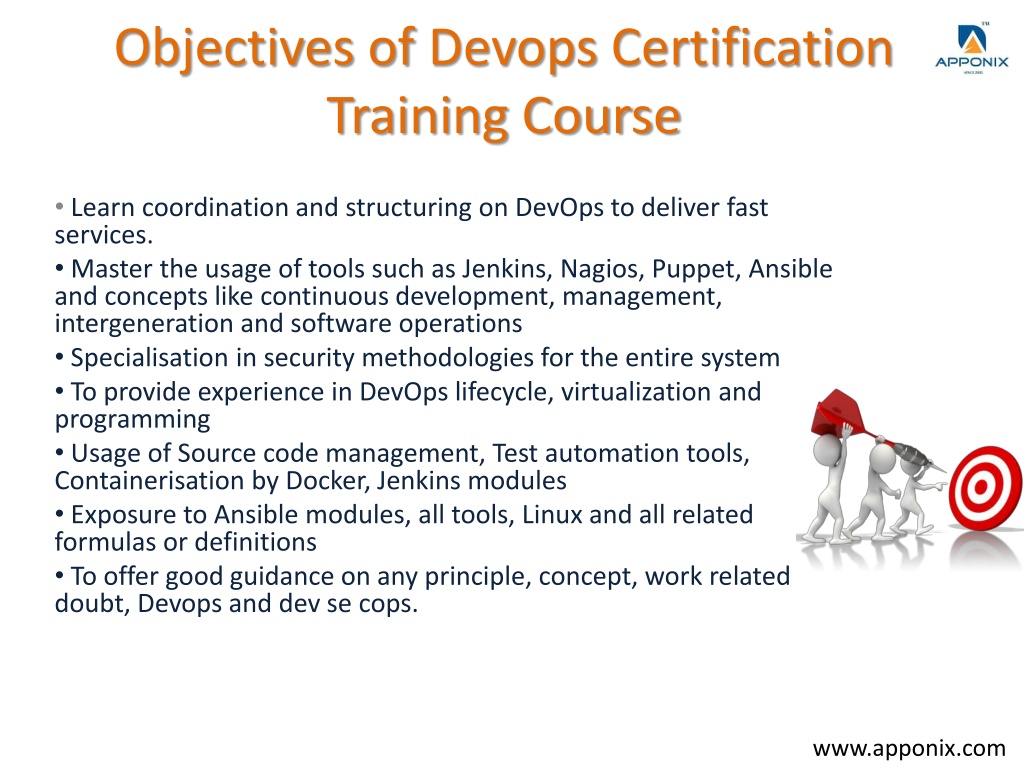 Objectives of Devops Certification Training Course

TM
APPONIX
SINCE 2005

• Learn coordination and structuring on DevOps to deliver fast services.
• Master the usage of tools such as Jenkins, Nagios, Puppet, Ansible and concepts like continuous development, management, intergeneration and software operations
• Specialisation in security methodologies for the entire system
• To provide experience in DevOps lifecycle, virtualization and programming
• Usage of Source code management, Test automation tools, Containerisation by Docker, Jenkins modules
• Exposure to Ansible modules, all tools, Linux and all related formulas or definitions
• To offer good guidance on any principle, concept, work related doubt, Devops and dev se cops.

www.apponix.com